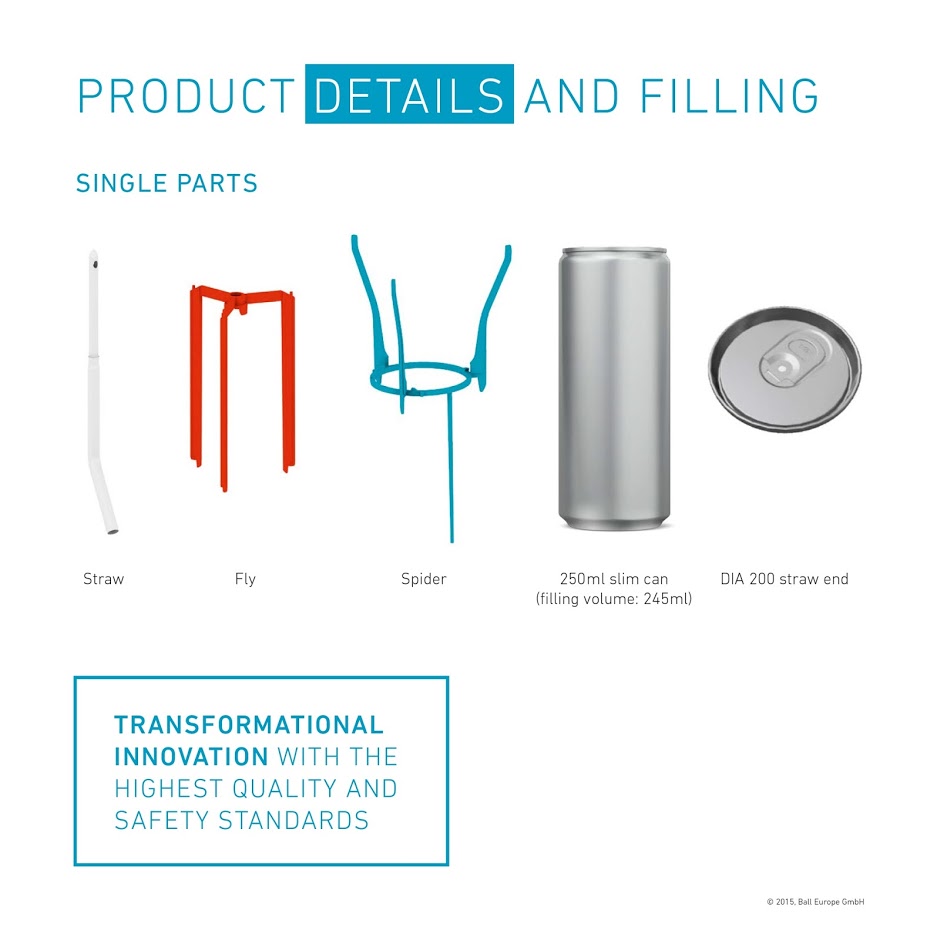 PRODUCT DETAILS AND FILLING

SINGLE PARTS

Straw

Fly

Spider

250ml slim can (filling volume: 245ml)

DIA 200 straw end

TRANSFORMATIONAL INNOVATION WITH THE HIGHEST QUALITY AND SAFETY STANDARDS

© 2015, Ball Europe GmbH